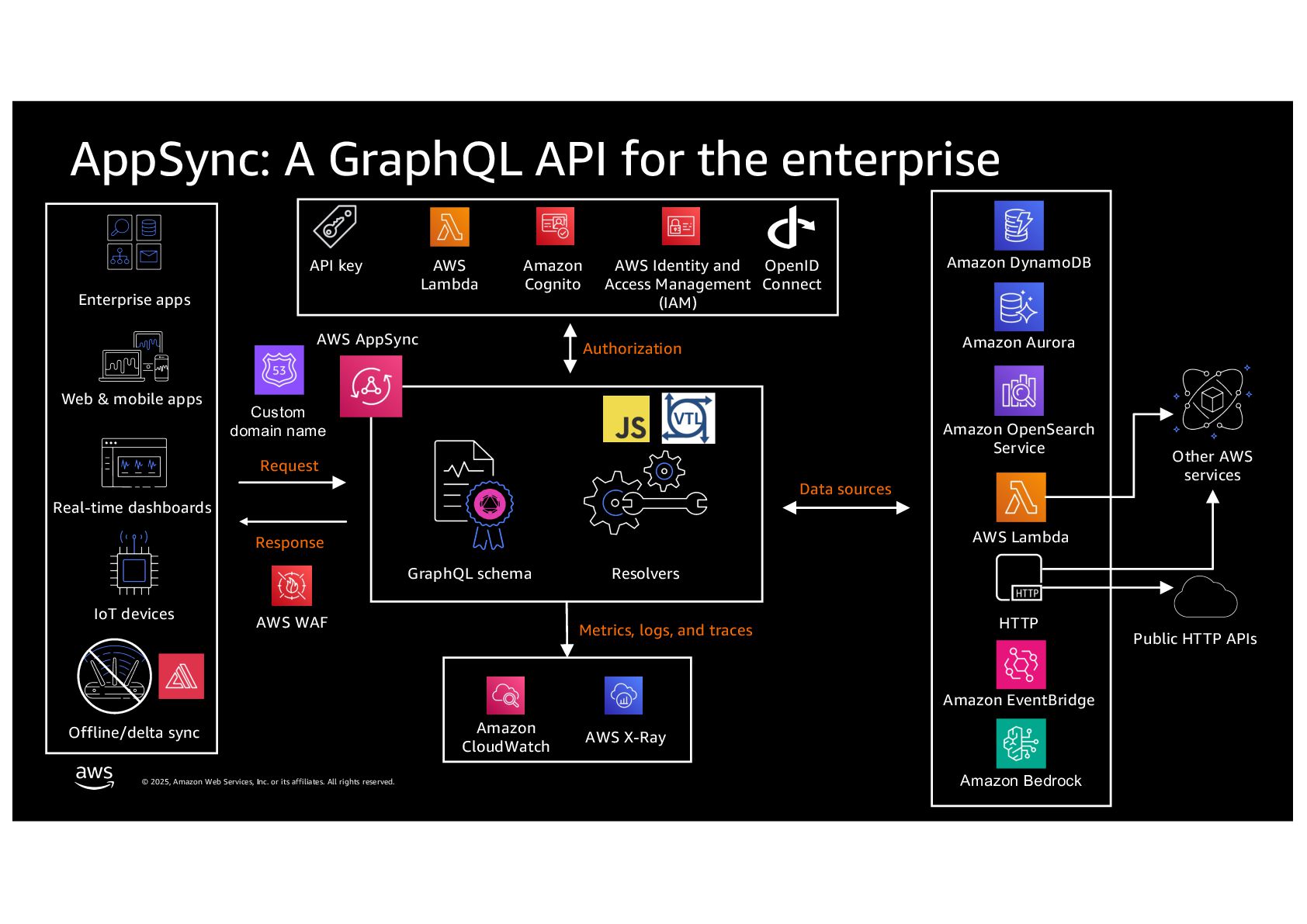 AppSync: A GraphQL API for the enterprise

Enterprise apps

Web & mobile apps

Real-time dashboards

IoT devices

Offline/delta sync

API key

AWS Lambda

Amazon Cognito

AWS Identity and Access Management (IAM)

OpenID Connect

Authorization

AWS AppSync

53

Custom domain name

Request

Response

AWS WAF

JS

VTL

GraphQL schema

Resolvers

Data sources

Metrics, logs, and traces

Amazon CloudWatch

AWS X-Ray

Amazon DynamoDB

Amazon Aurora

Amazon OpenSearch Service

AWS Lambda

HTTP

HTTP

Amazon EventBridge

Amazon Bedrock

Other AWS services

Public HTTP APIs

aws

© 2025, Amazon Web Services, Inc. or its affiliates. All rights reserved.